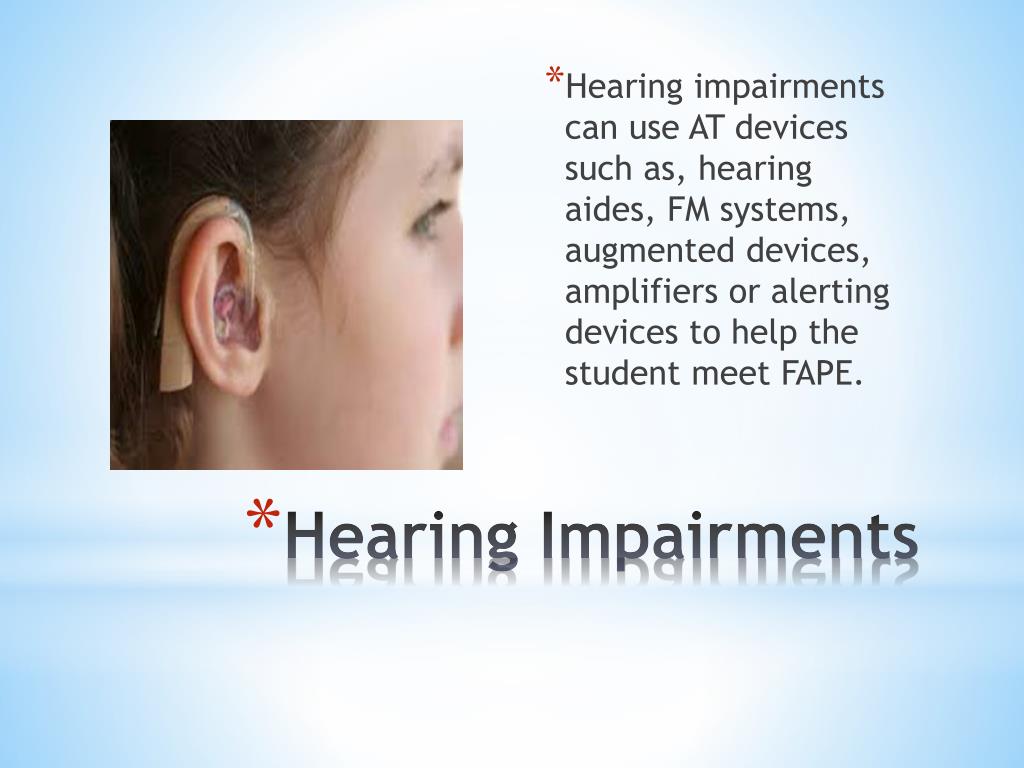 *Hearing impairments can use AT devices such as, hearing aides, FM systems, augmented devices, amplifiers or alerting devices to help the student meet FAPE.

*Hearing Impairments